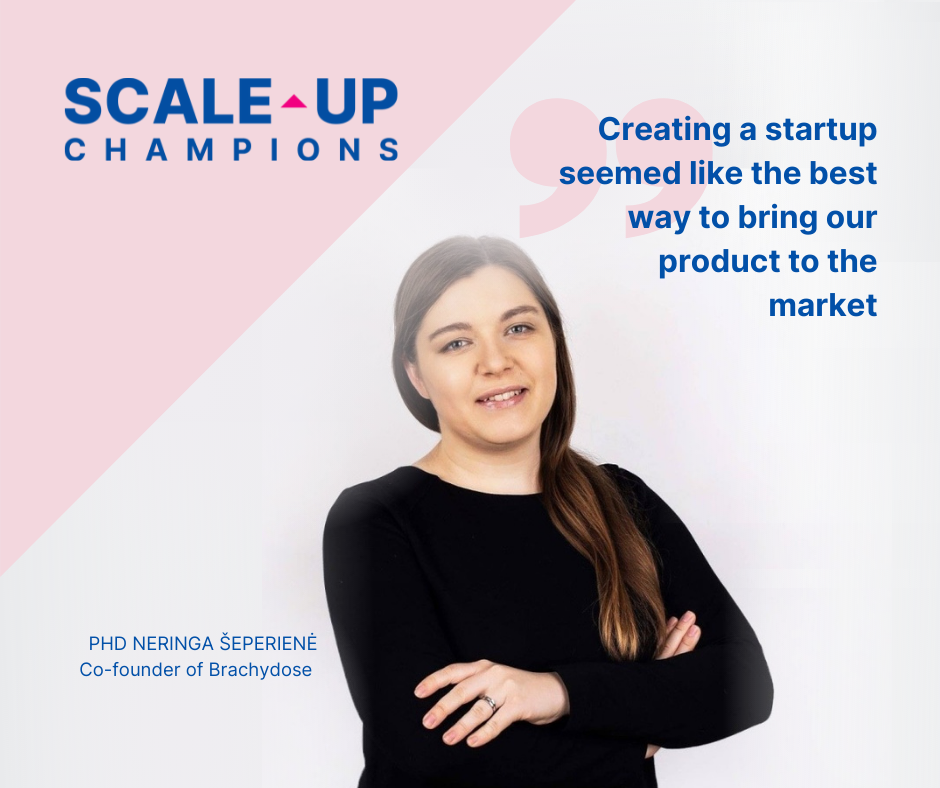 SCALE UP
CHAMPIONS

Creating a startup seemed like the best way to bring our product to the market

PHD NERINGA ŠEPERIENĖ
Co-founder of Brachydose